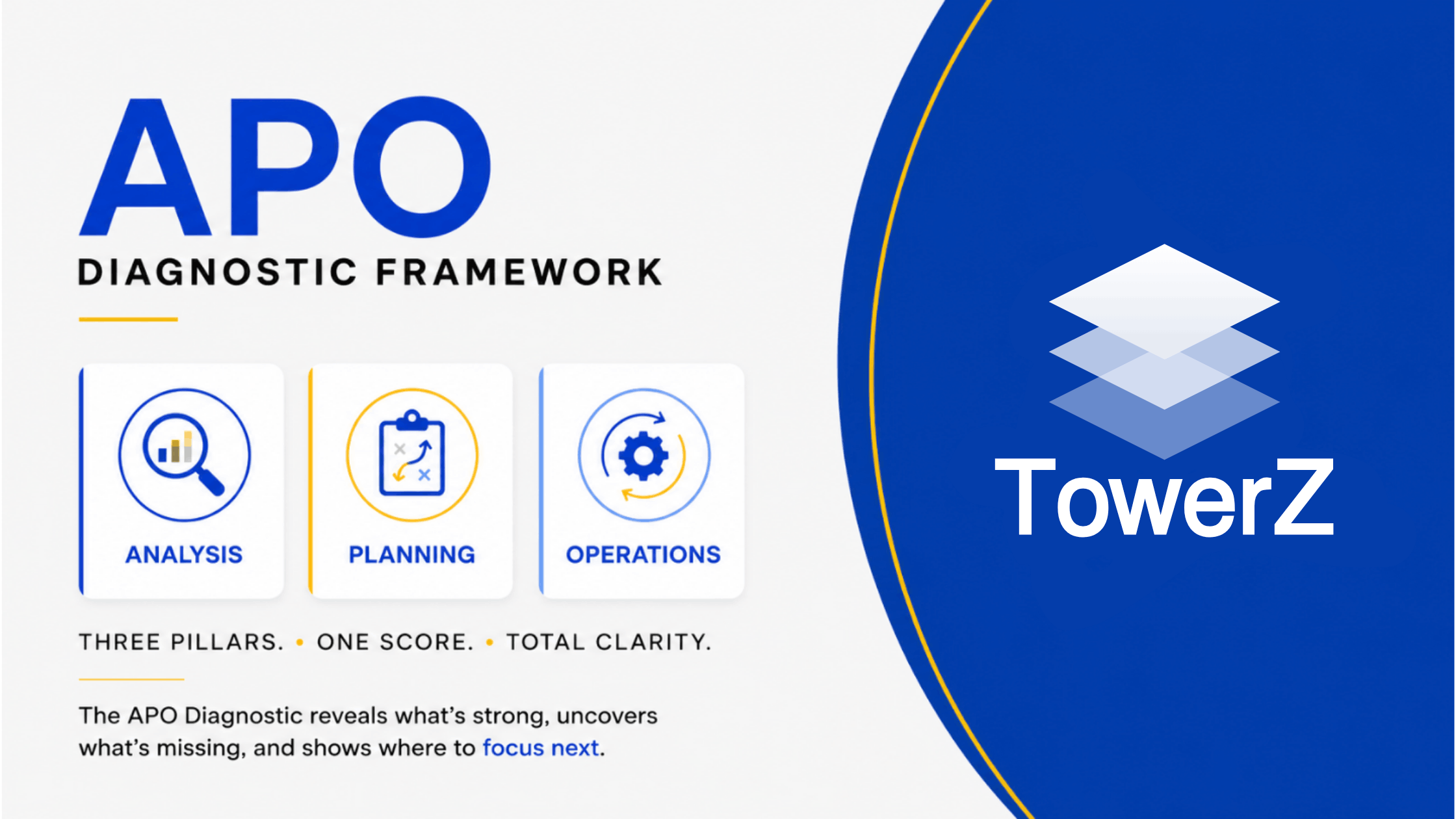 APO
DIAGNOSTIC FRAMEWORK

ANALYSIS

PLANNING

OPERATIONS

THREE PILLARS. • ONE SCORE. • TOTAL CLARITY.

The APO Diagnostic reveals what's strong, uncovers what's missing, and shows where to focus next.

TowerZ